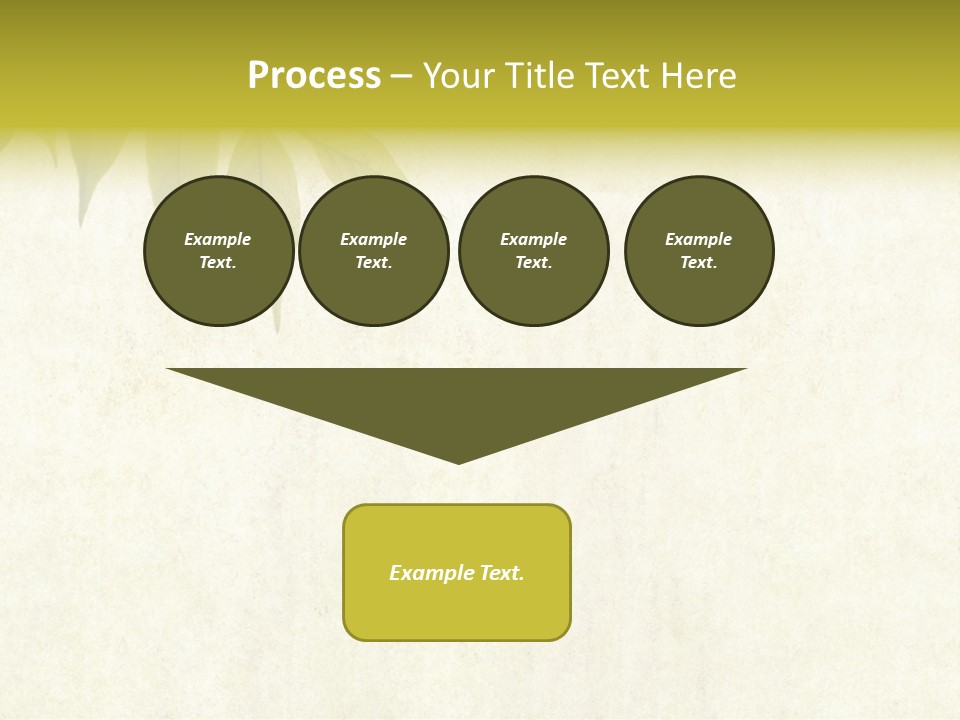 Process – Your Title Text Here

Example Text.

Example Text.

Example Text.

Example Text.

Example Text.